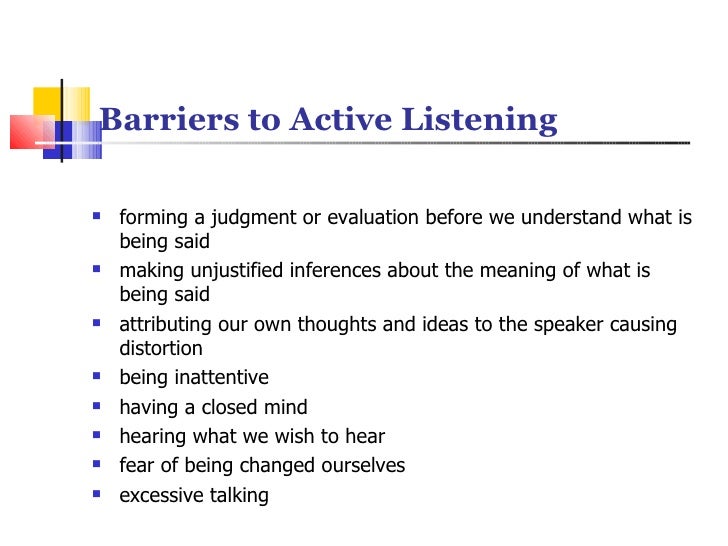 Barriers to Active Listening

- forming a judgment or evaluation before we understand what is being said
- making unjustified inferences about the meaning of what is being said
- attributing our own thoughts and ideas to the speaker causing distortion
- being inattentive
- having a closed mind
- hearing what we wish to hear
- fear of being changed ourselves
- excessive talking